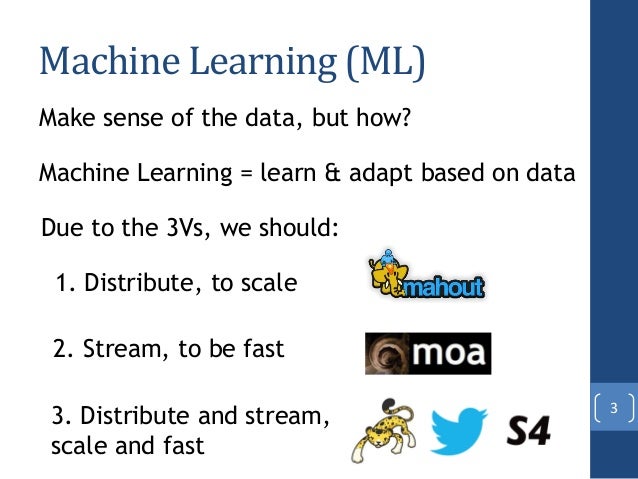 Machine Learning (ML)

Make sense of the data, but how?

Machine Learning = learn & adapt based on data

Due to the 3Vs, we should:

1. Distribute, to scale

mahout

2. Stream, to be fast

moa

3. Distribute and stream, scale and fast

S4

3